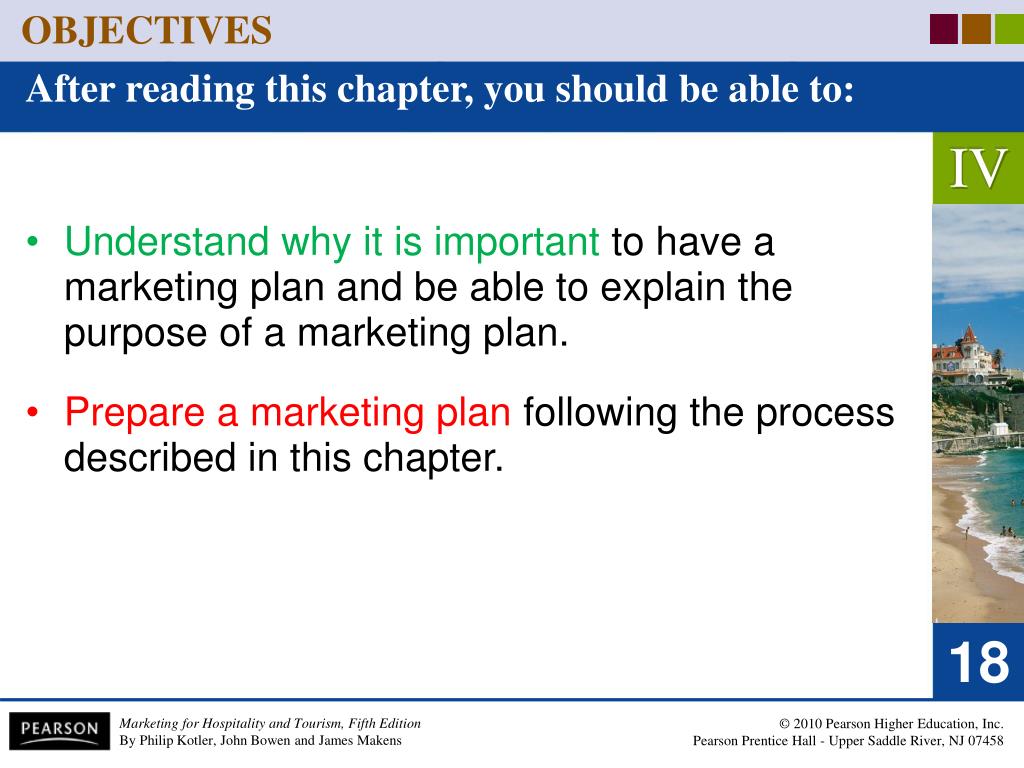 OBJECTIVES

After reading this chapter, you should be able to:

IV

• Understand why it is important to have a marketing plan and be able to explain the purpose of a marketing plan.

• Prepare a marketing plan following the process described in this chapter.

18

PEARSON

Marketing for Hospitality and Tourism, Fifth Edition
By Philip Kotler, John Bowen and James Makens

© 2010 Pearson Higher Education, Inc.
Pearson Prentice Hall - Upper Saddle River, NJ 07458